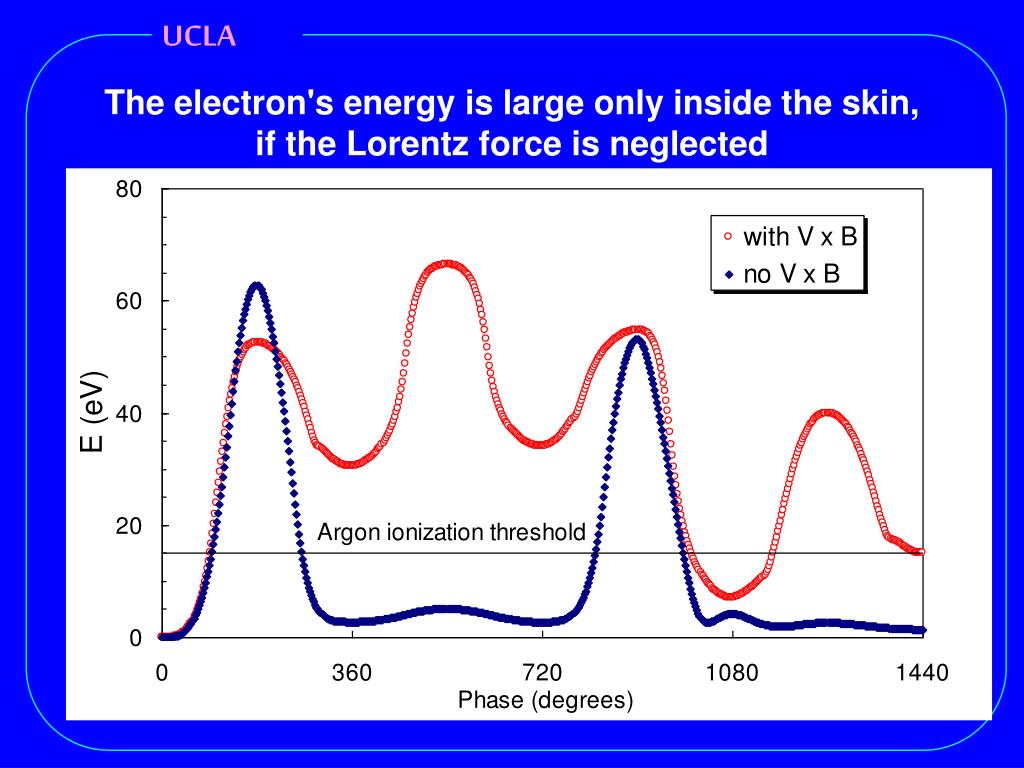 UCLA

The electron's energy is large only inside the skin, if the Lorentz force is neglected

80
60
40
20
0
E (eV)

with V x B
no V x B

Argon ionization threshold

0
360
720
1080
1440
Phase (degrees)